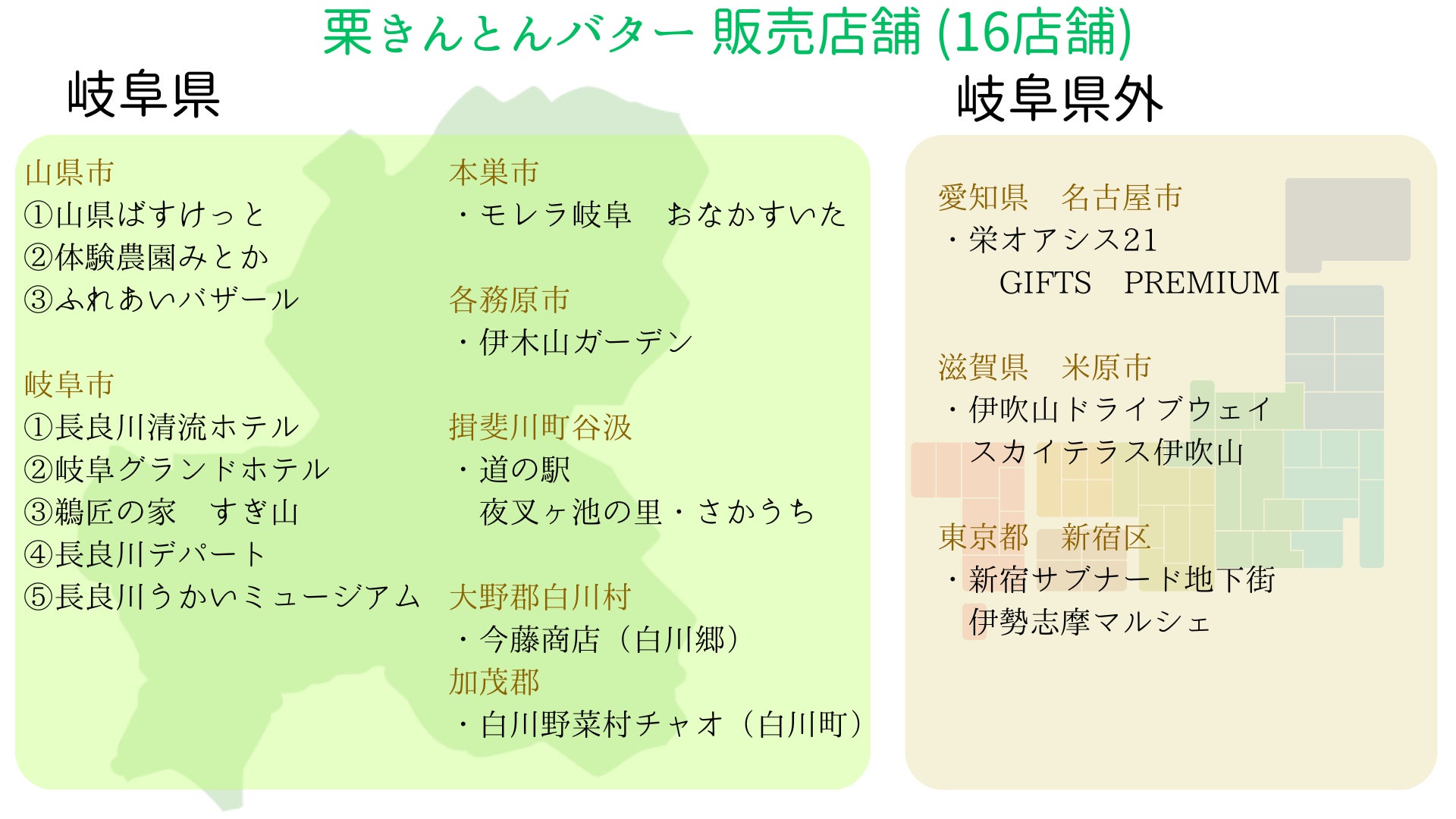 栗きんとんバター 販売店舗 (16店舗)

岐阜県

山県市
①山県ばすけっと
②体験農園みとか
③ふれあいバザール

岐阜市
①長良川清流ホテル
②岐阜グランドホテル
③鵜匠の家　すぎ山
④長良川デパート
⑤長良川うかいミュージアム

本巣市
・モレラ岐阜　おなかすいた

各務原市
・伊木山ガーデン

揖斐川町谷汲
・道の駅
　夜叉ヶ池の里・さかうち

大野郡白川村
・今藤商店（白川郷）
加茂郡
・白川野菜村チャオ（白川町）

岐阜県外

愛知県　名古屋市
・栄オアシス21
　GIFTS　PREMIUM

滋賀県　米原市
・伊吹山ドライブウェイ
　スカイテラス伊吹山

東京都　新宿区
・新宿サブナード地下街
　伊勢志摩マルシェ